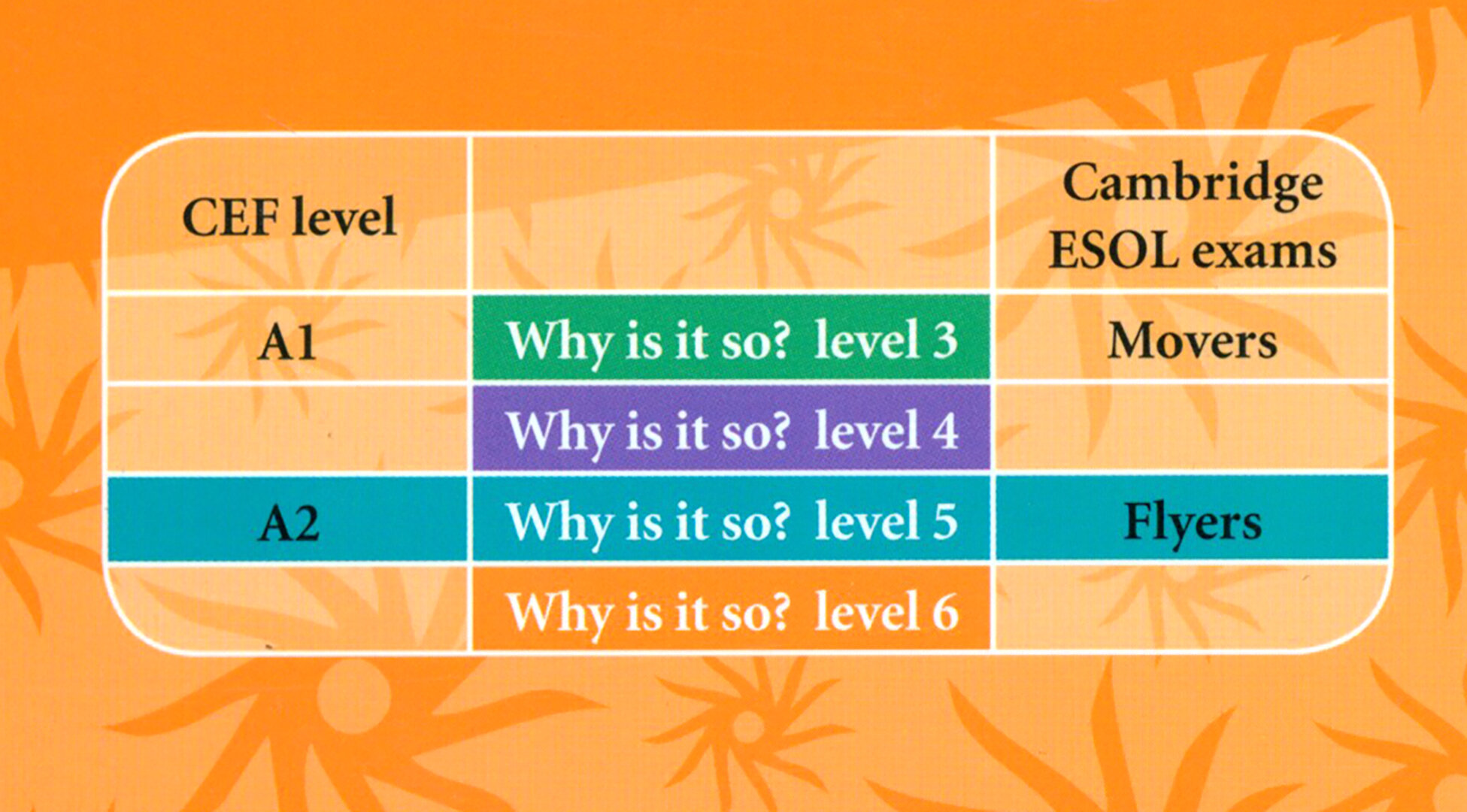 | CEF level | | Cambridge ESOL exams |
|---|---|---|
| A1 | Why is it so? level 3 | Movers |
| | Why is it so? level 4 | |
| A2 | Why is it so? level 5 | Flyers |
| | Why is it so? level 6 | |